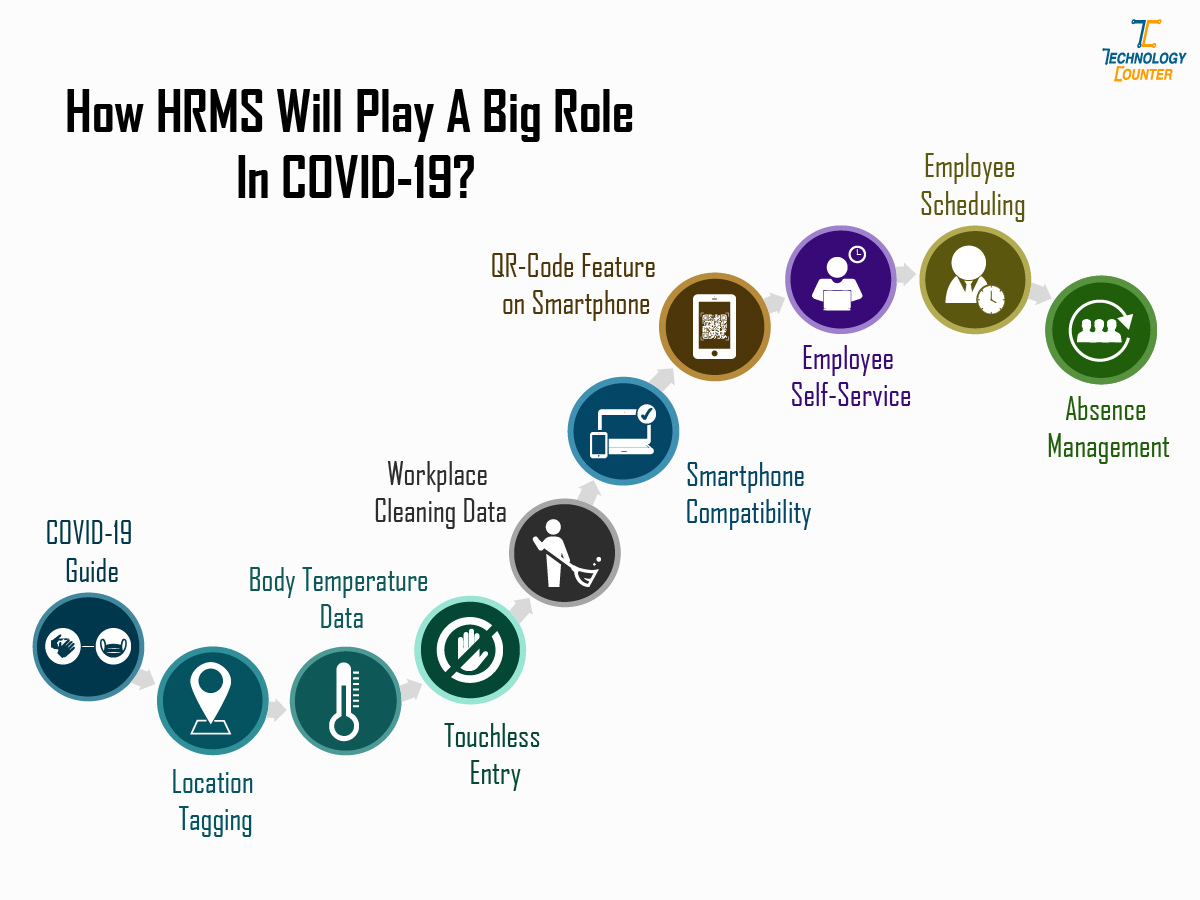 TC
TECHNOLOGY COUNTER

How HRMS Will Play A Big Role In COVID-19?

COVID-19 Guide

Location Tagging

Body Temperature Data

Touchless Entry

Workplace Cleaning Data

Smartphone Compatibility

QR-Code Feature on Smartphone

Employee Self-Service

Employee Scheduling

Absence Management